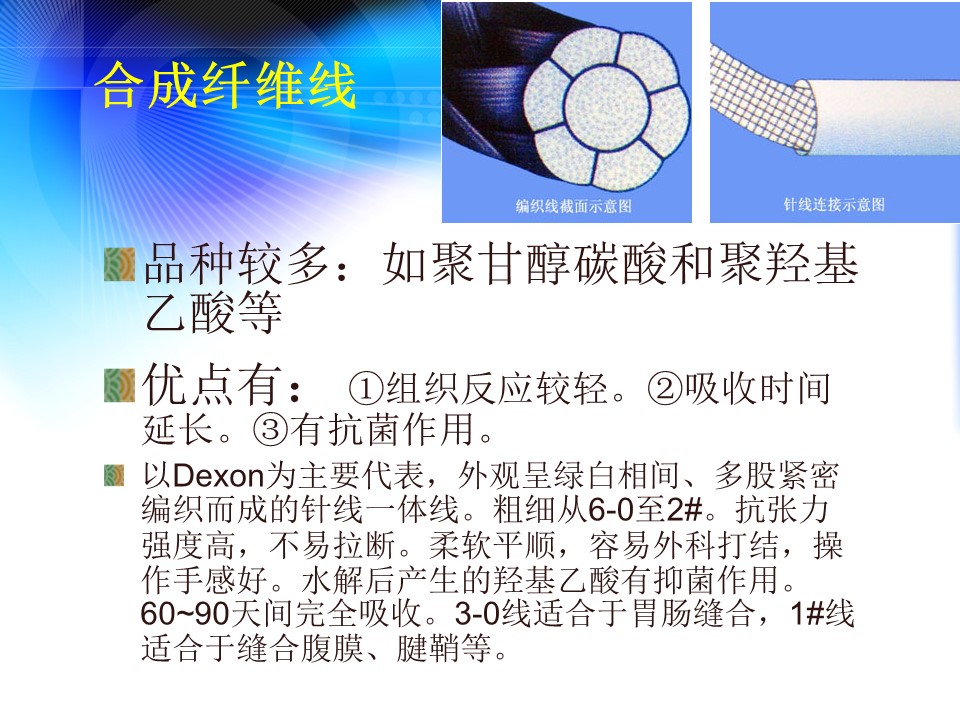 合成纤维线

编织线截面示意图

针线连接示意图

品种较多：如聚甘醇碳酸和聚羟基乙酸等

优点有： ①组织反应较轻。②吸收时间延长。③有抗菌作用。

以Dexon为主要代表，外观呈绿白相间、多股紧密编织而成的针线一体线。粗细从6-0至2#。抗张力强度高，不易拉断。柔软平顺，容易外科打结，操作手感好。水解后产生的羟基乙酸有抑菌作用。60~90天间完全吸收。3-0线适合于胃肠缝合，1#线适合于缝合腹膜、腱鞘等。